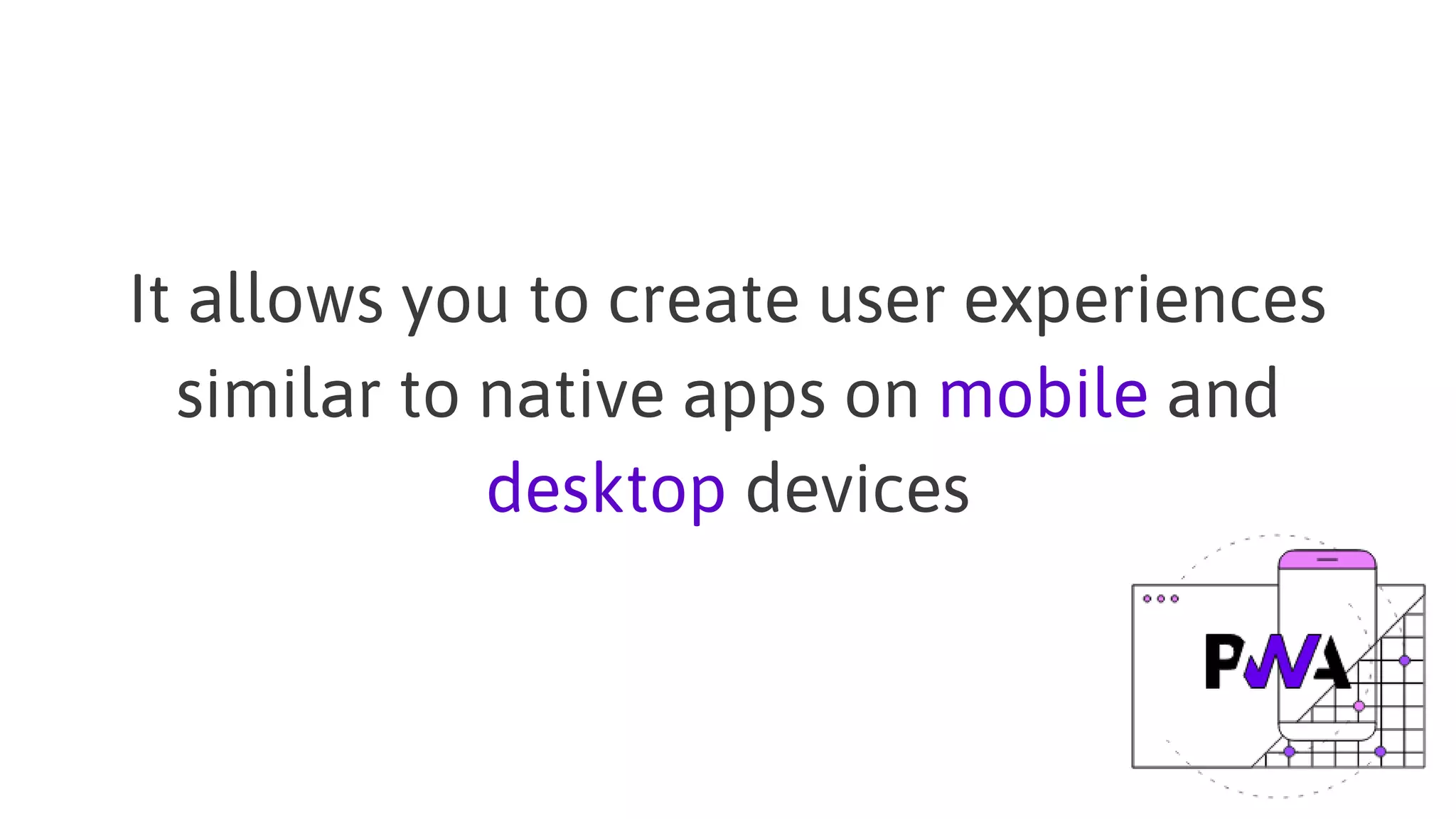 It allows you to create user experiences similar to native apps on mobile and desktop devices

PWA